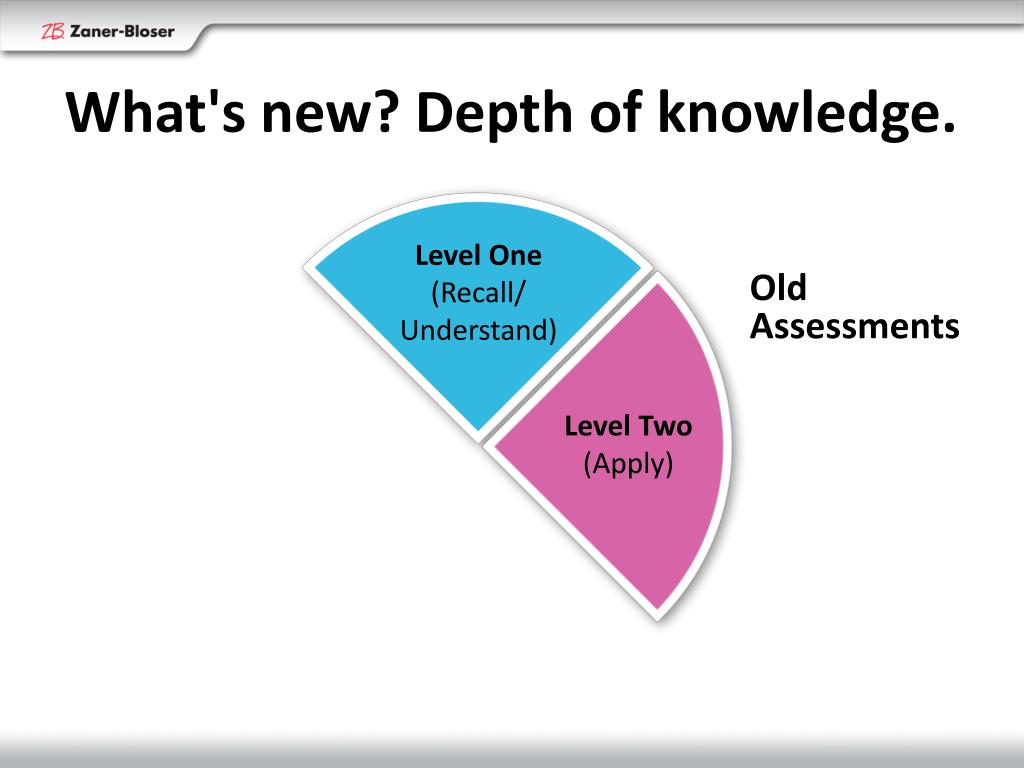 ZB Zaner-Bloser

What's new? Depth of knowledge.

Level One
(Recall/
Understand)

Level Two
(Apply)

Old
Assessments